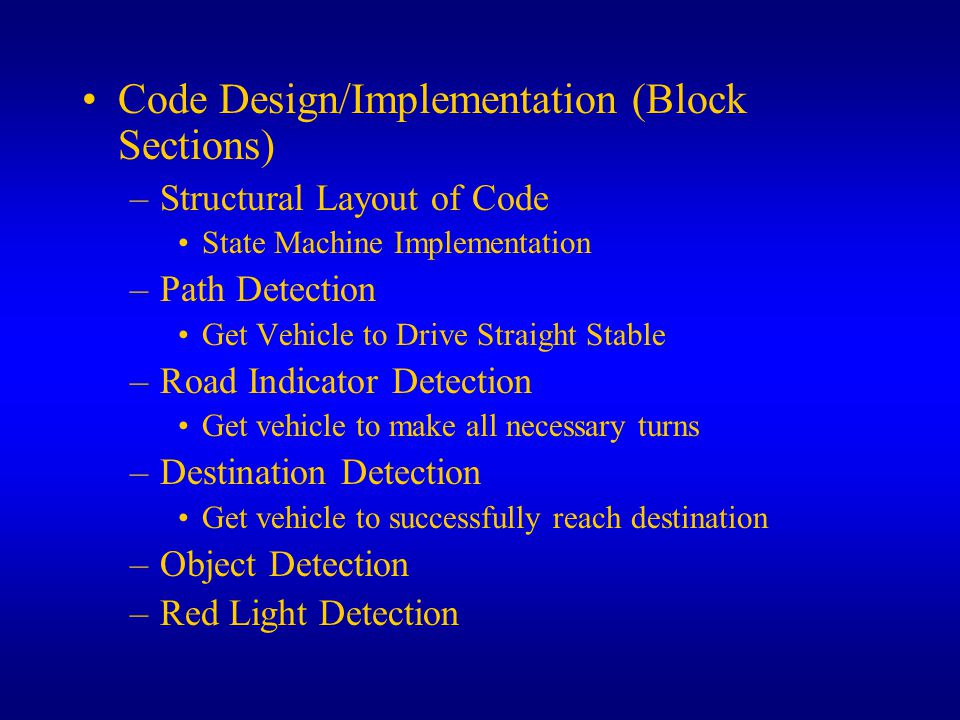 • Code Design/Implementation (Block Sections)

– Structural Layout of Code

• State Machine Implementation

– Path Detection

• Get Vehicle to Drive Straight Stable

– Road Indicator Detection

• Get vehicle to make all necessary turns

– Destination Detection

• Get vehicle to successfully reach destination

– Object Detection

– Red Light Detection